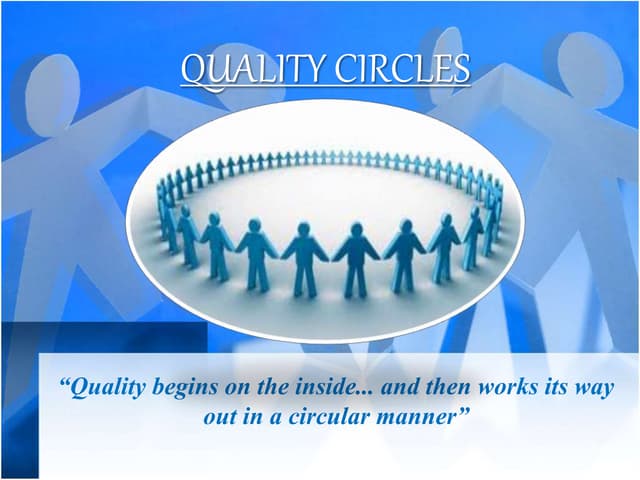 QUALITY CIRCLES

“Quality begins on the inside... and then works its way out in a circular manner”